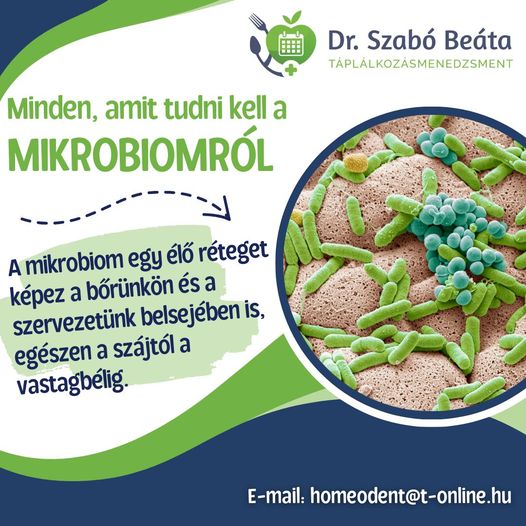 Dr. Szabó Beáta
TÁPLÁLKOZÁSMENEDZSMENT

Minden, amit tudni kell a
MIKROBIOMRÓL

A mikrobiom egy élő réteget képez a bőrünkön és a szervezetünk belsejében is, egészen a szájtól a vastagbélig.

E-mail: homeodent@t-online.hu